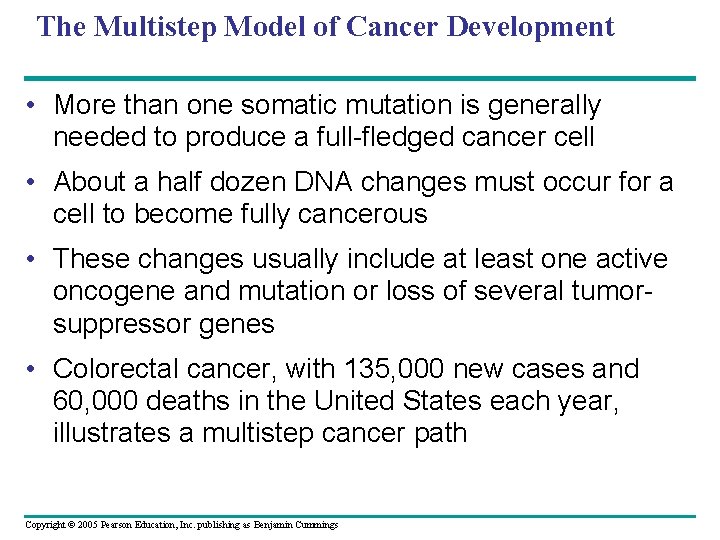 The Multistep Model of Cancer Development

• More than one somatic mutation is generally needed to produce a full-fledged cancer cell

• About a half dozen DNA changes must occur for a cell to become fully cancerous

• These changes usually include at least one active oncogene and mutation or loss of several tumor-suppressor genes

• Colorectal cancer, with 135,000 new cases and 60,000 deaths in the United States each year, illustrates a multistep cancer path

Copyright © 2005 Pearson Education, Inc. publishing as Benjamin Cummings